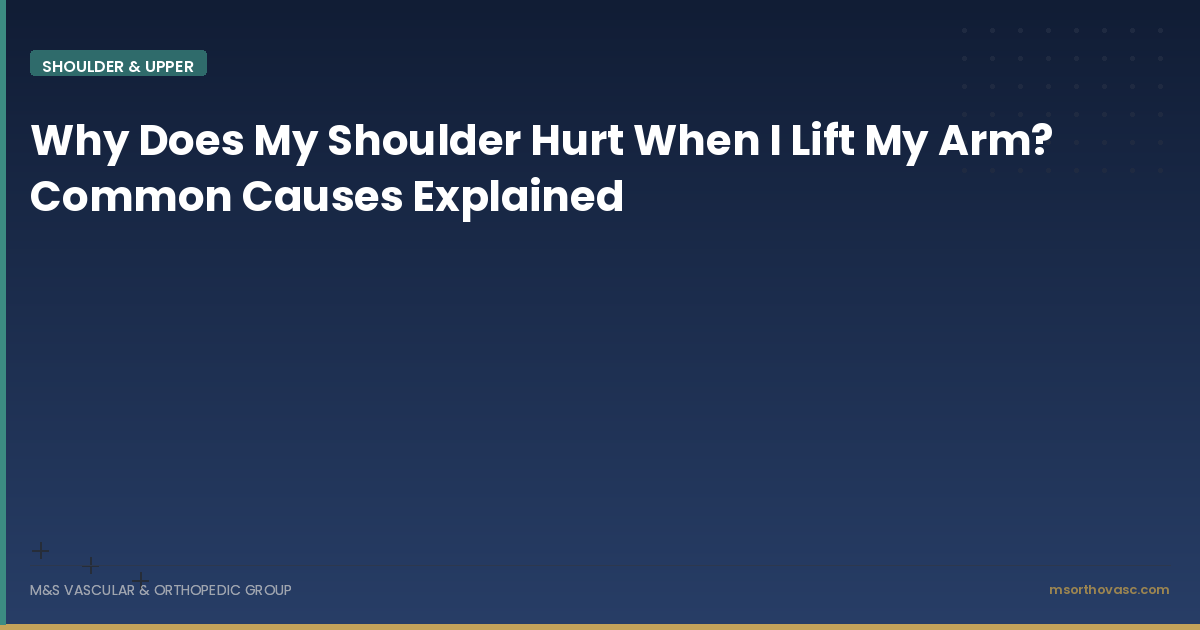 SHOULDER & UPPER

Why Does My Shoulder Hurt When I Lift My Arm? Common Causes Explained

M&S VASCULAR & ORTHOPEDIC GROUP

msorthovasc.com